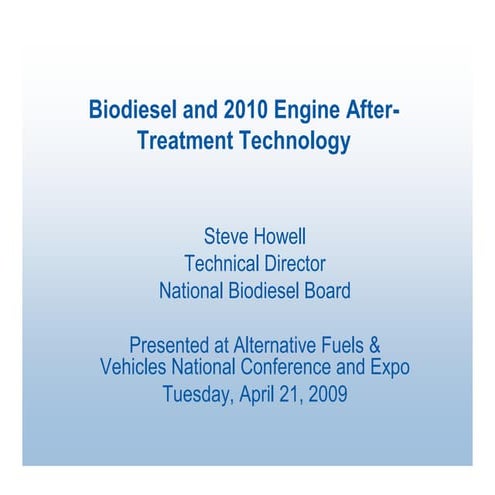 Biodiesel and 2010 Engine After-Treatment Technology

Steve Howell
Technical Director
National Biodiesel Board

Presented at Alternative Fuels & Vehicles National Conference and Expo
Tuesday, April 21, 2009